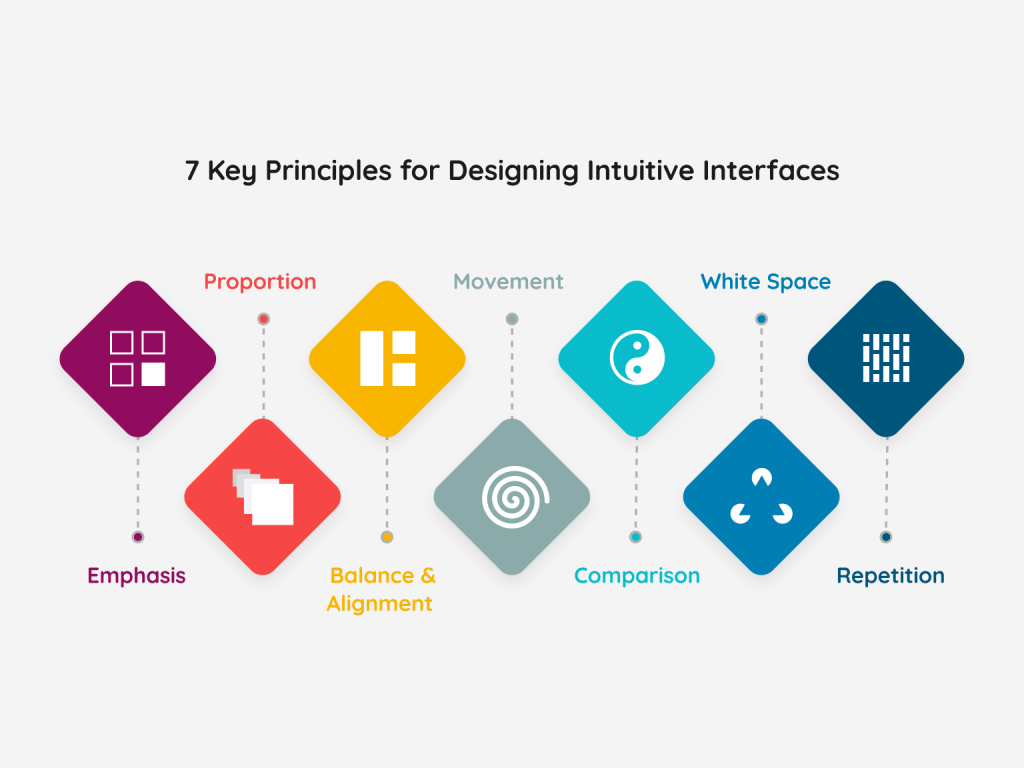 7 Key Principles for Designing Intuitive Interfaces

Emphasis

Proportion

Balance & Alignment

Movement

Comparison

White Space

Repetition